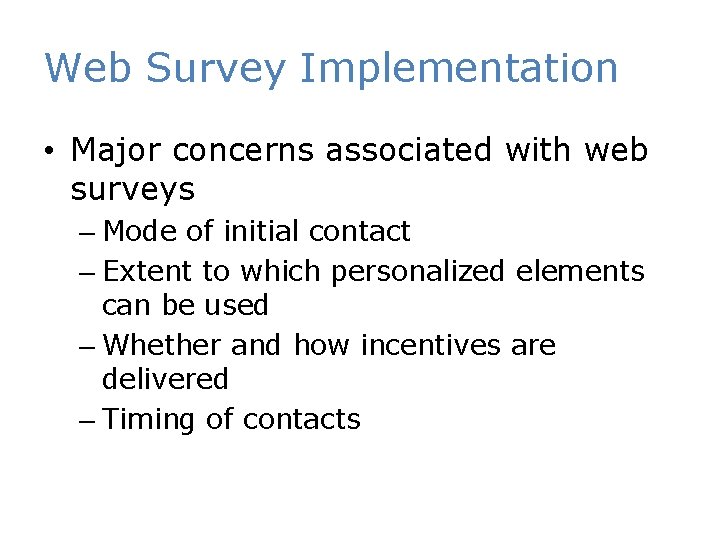 Web Survey Implementation

• Major concerns associated with web surveys
– Mode of initial contact
– Extent to which personalized elements can be used
– Whether and how incentives are delivered
– Timing of contacts